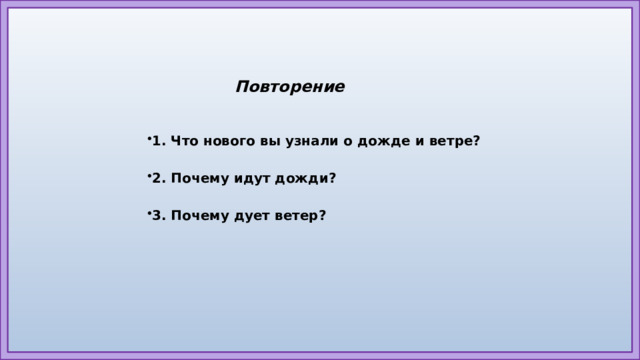 Повторение

•1. Что нового вы узнали о дожде и ветре?

•2. Почему идут дожди?

•3. Почему дует ветер?